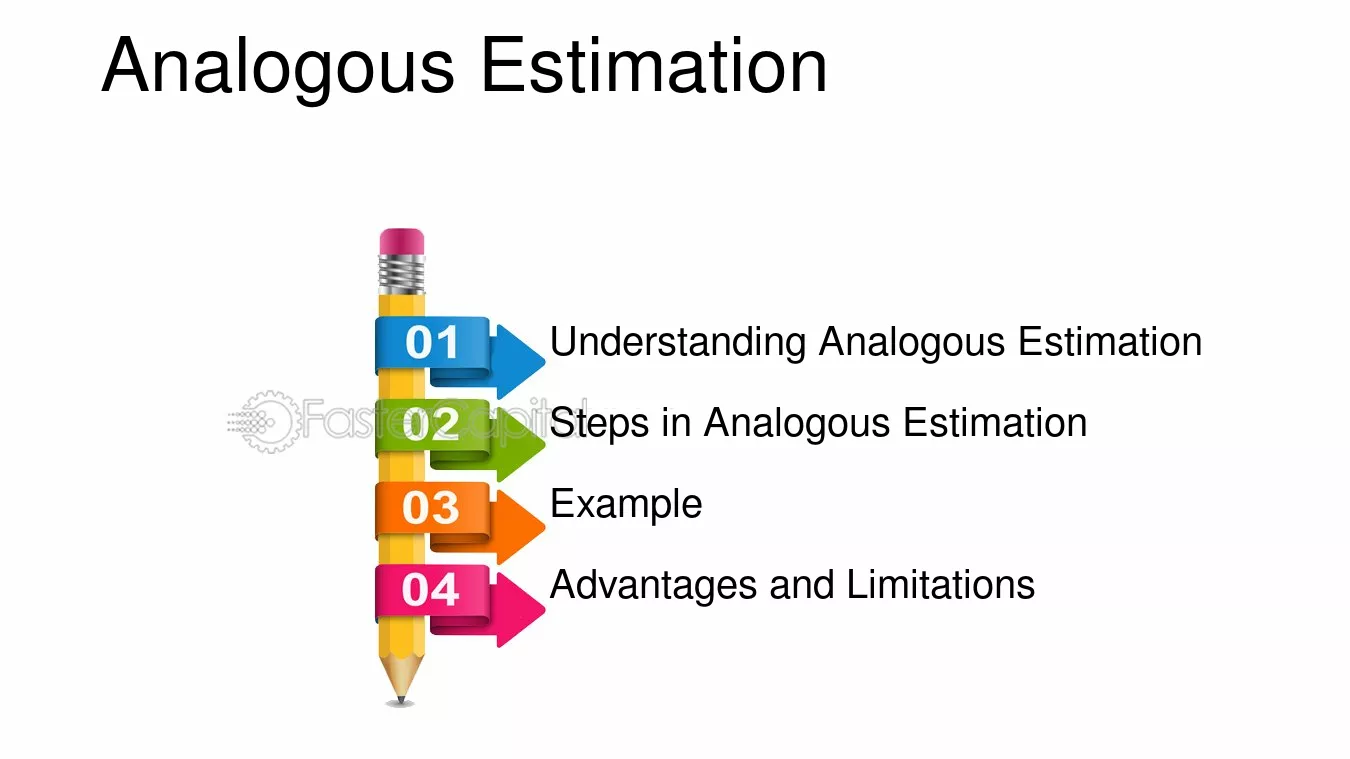 Analogous Estimation

01 Understanding Analogous Estimation

02 Steps in Analogous Estimation

03 Example

04 Advantages and Limitations

FasterCapital